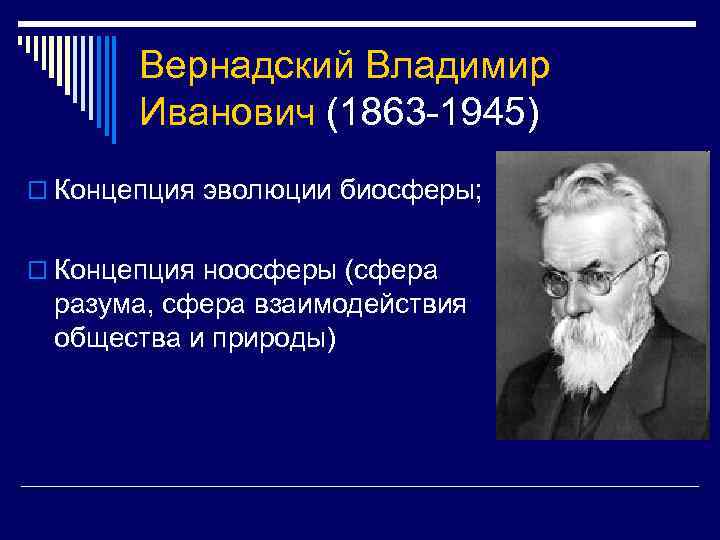 Вернадский Владимир Иванович (1863-1945)

Концепция эволюции биосферы;

Концепция ноосферы (сфера разума, сфера взаимодействия общества и природы)